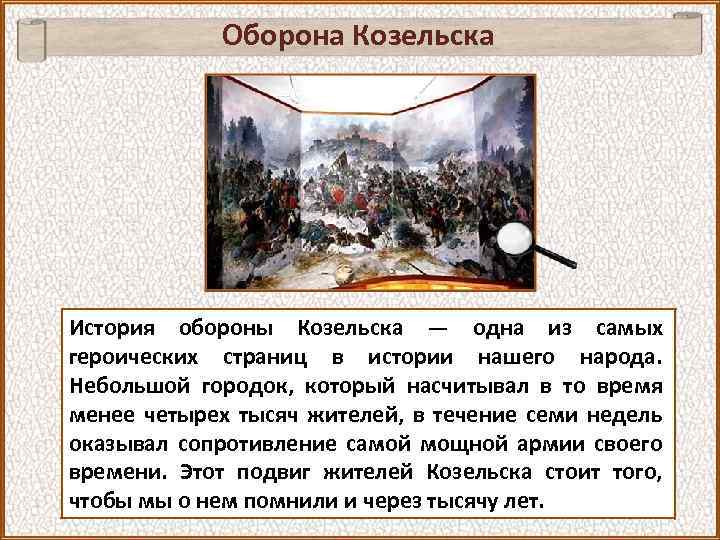 Оборона Козельска

История обороны Козельска — одна из самых героических страниц в истории нашего народа. Небольшой городок, который насчитывал в то время менее четырех тысяч жителей, в течение семи недель оказывал сопротивление самой мощной армии своего времени. Этот подвиг жителей Козельска стоит того, чтобы мы о нем помнили и через тысячу лет.